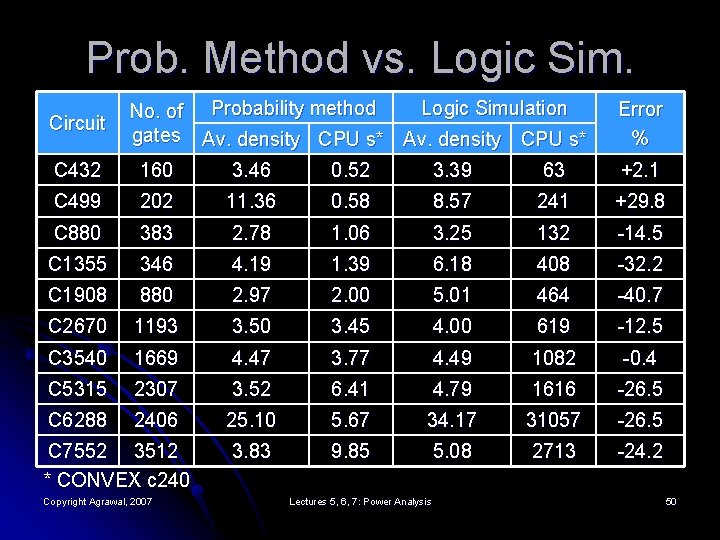 Prob. Method vs. Logic Sim.

| Circuit | No. of gates | Probability method Av. density | Probability method CPU s* | Logic Simulation Av. density | Logic Simulation CPU s* | Error % |
|---|---|---|---|---|---|---|
| C432 | 160 | 3.46 | 0.52 | 3.39 | 63 | +2.1 |
| C499 | 202 | 11.36 | 0.58 | 8.57 | 241 | +29.8 |
| C880 | 383 | 2.78 | 1.06 | 3.25 | 132 | -14.5 |
| C1355 | 346 | 4.19 | 1.39 | 6.18 | 408 | -32.2 |
| C1908 | 880 | 2.97 | 2.00 | 5.01 | 464 | -40.7 |
| C2670 | 1193 | 3.50 | 3.45 | 4.00 | 619 | -12.5 |
| C3540 | 1669 | 4.47 | 3.77 | 4.49 | 1082 | -0.4 |
| C5315 | 2307 | 3.52 | 6.41 | 4.79 | 1616 | -26.5 |
| C6288 | 2406 | 25.10 | 5.67 | 34.17 | 31057 | -26.5 |
| C7552 | 3512 | 3.83 | 9.85 | 5.08 | 2713 | -24.2 |

* CONVEX c240

Copyright Agrawal, 2007 Lectures 5, 6, 7: Power Analysis 50